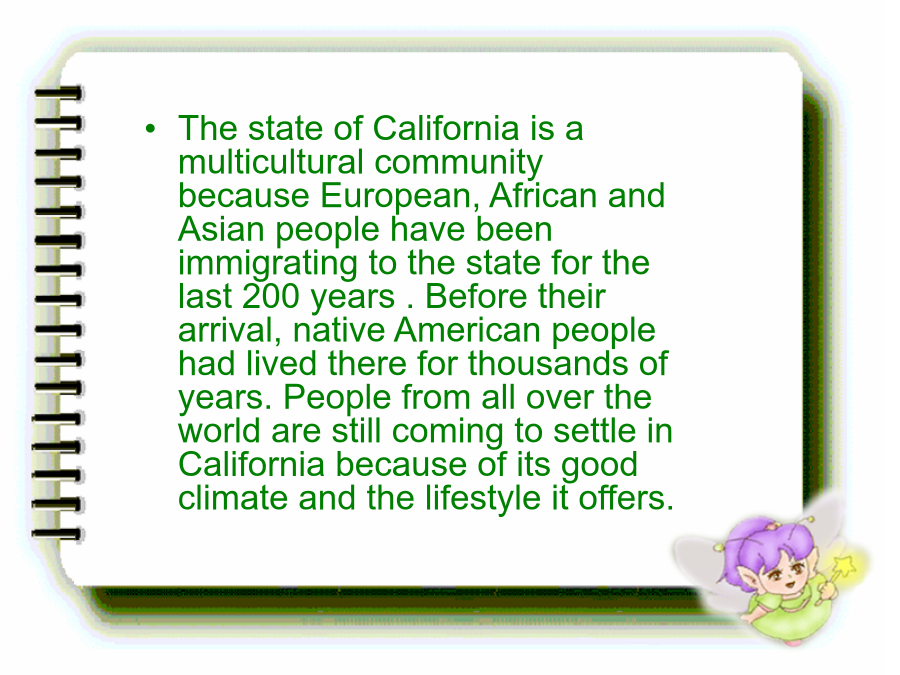 • The state of California is a multicultural community because European, African and Asian people have been immigrating to the state for the last 200 years . Before their arrival, native American people had lived there for thousands of years. People from all over the world are still coming to settle in California because of its good climate and the lifestyle it offers.